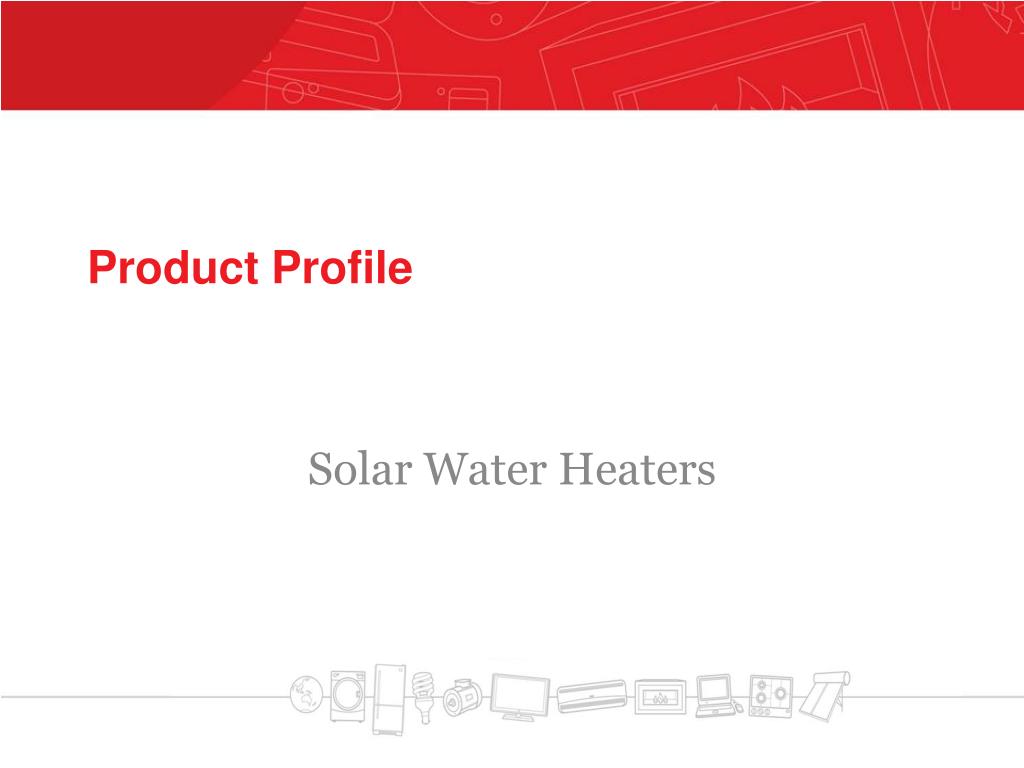 Product Profile

Solar Water Heaters